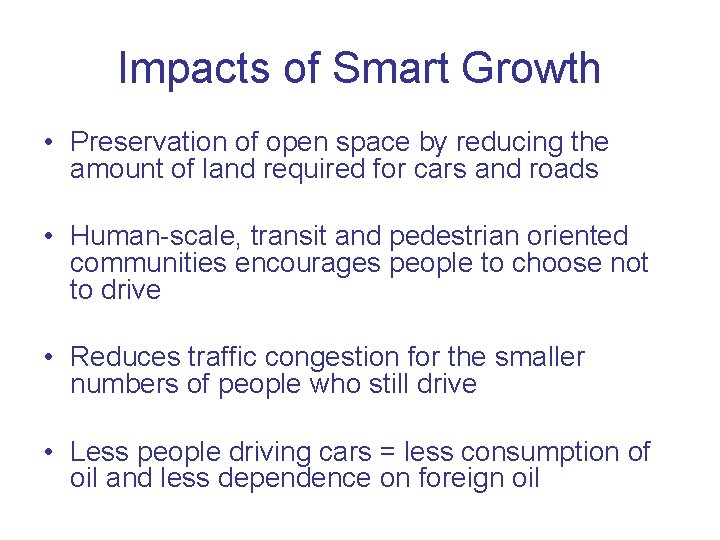 Impacts of Smart Growth

• Preservation of open space by reducing the amount of land required for cars and roads

• Human-scale, transit and pedestrian oriented communities encourages people to choose not to drive

• Reduces traffic congestion for the smaller numbers of people who still drive

• Less people driving cars = less consumption of oil and less dependence on foreign oil